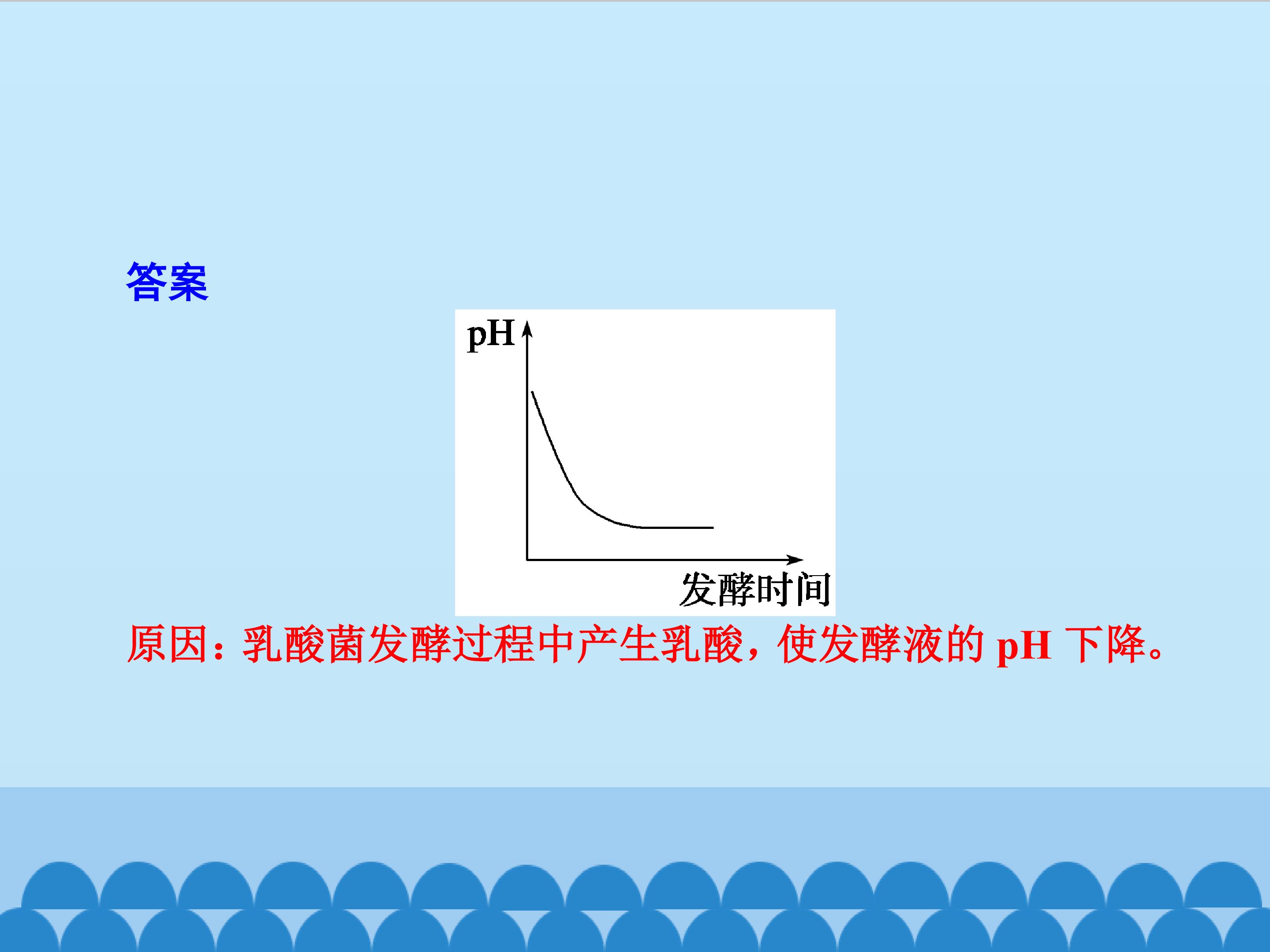 答案

pH

发酵时间

原因：乳酸菌发酵过程中产生乳酸，使发酵液的 pH 下降。